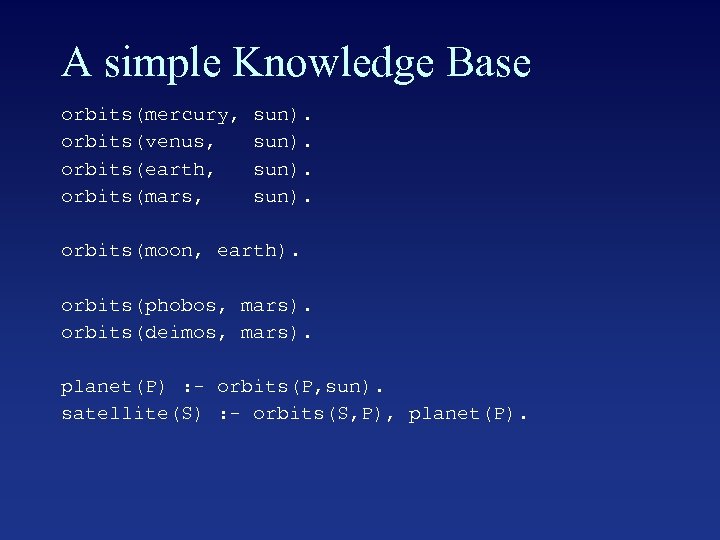 A simple Knowledge Base

orbits(mercury, sun).
orbits(venus,   sun).
orbits(earth,   sun).
orbits(mars,    sun).

orbits(moon, earth).

orbits(phobos, mars).
orbits(deimos, mars).

planet(P) :- orbits(P,sun).
satellite(S) :- orbits(S,P), planet(P).